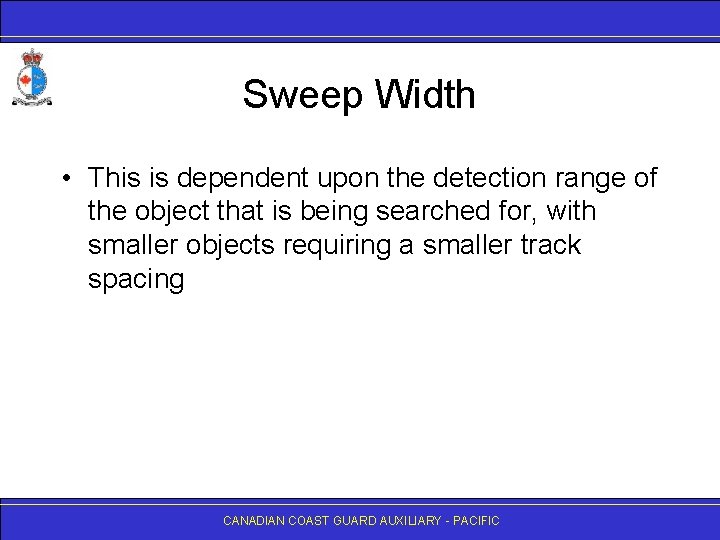 Sweep Width

• This is dependent upon the detection range of the object that is being searched for, with smaller objects requiring a smaller track spacing

CANADIAN COAST GUARD AUXILIARY - PACIFIC